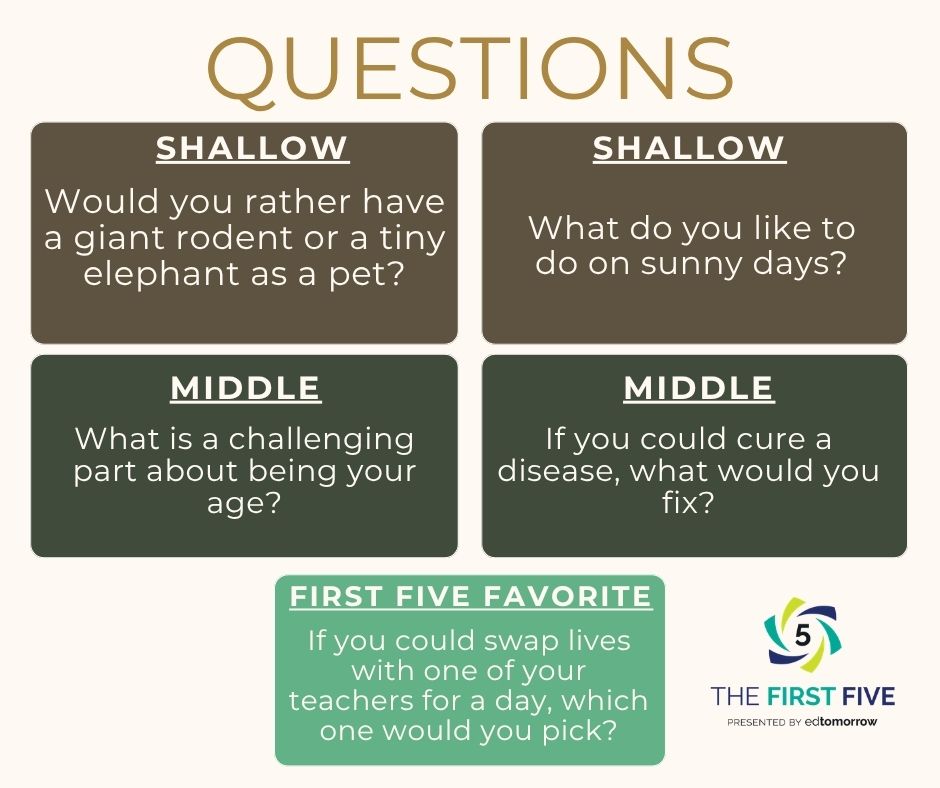 QUESTIONS

SHALLOW

Would you rather have a giant rodent or a tiny elephant as a pet?

SHALLOW

What do you like to do on sunny days?

MIDDLE

What is a challenging part about being your age?

MIDDLE

If you could cure a disease, what would you fix?

FIRST FIVE FAVORITE

If you could swap lives with one of your teachers for a day, which one would you pick?

5

THE FIRST FIVE

PRESENTED BY edtomorrow